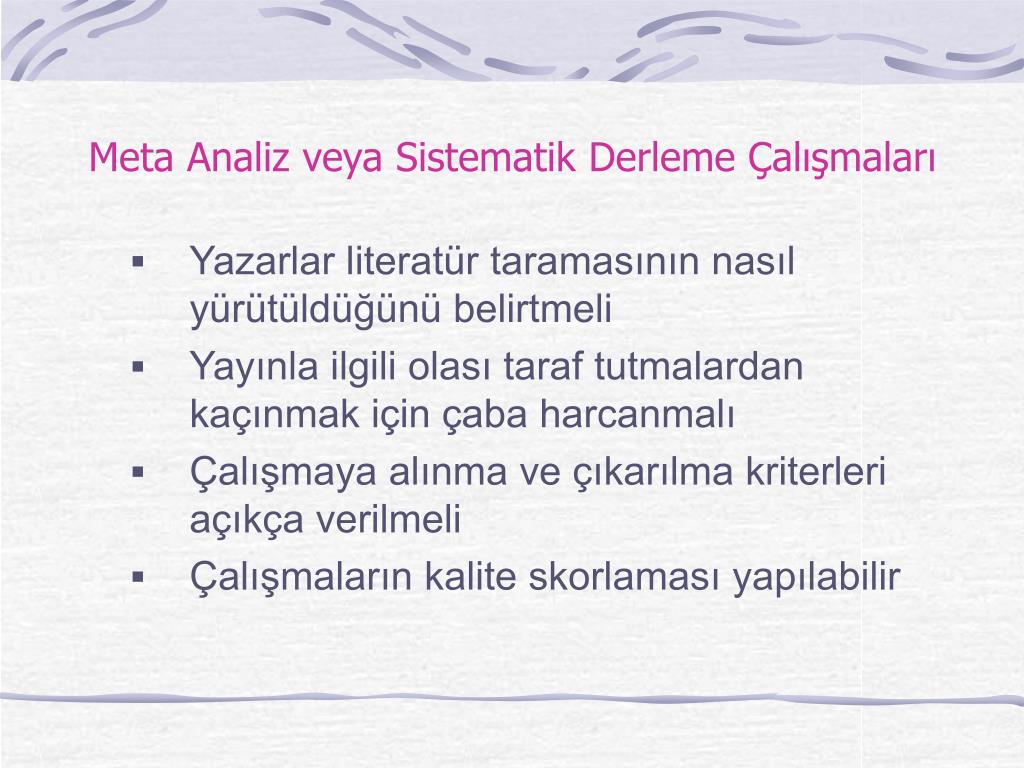 Meta Analiz veya Sistematik Derleme Çalışmaları

▪ Yazarlar literatür taramasının nasıl yürütüldüğünü belirtmeli
▪ Yayınla ilgili olası taraf tutmalardan kaçınmak için çaba harcanmalı
▪ Çalışmaya alınma ve çıkarılma kriterleri açıkça verilmeli
▪ Çalışmaların kalite skorlaması yapılabilir